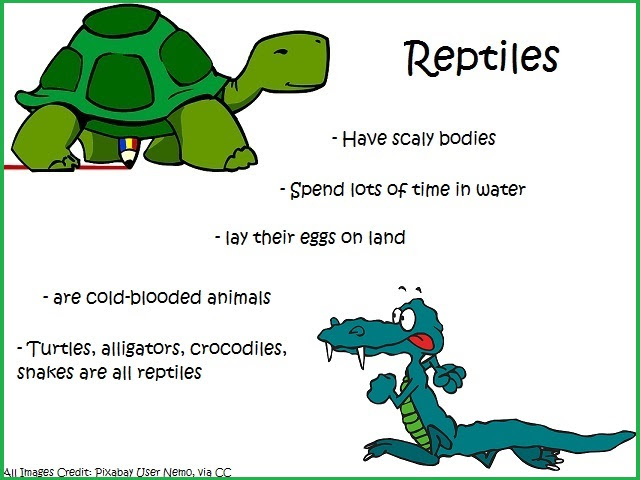 Reptiles

- Have scaly bodies

- Spend lots of time in water

- lay their eggs on land

- are cold-blooded animals

- Turtles, alligators, crocodiles, snakes are all reptiles

All Images Credit: Pixabay User Nemo, via CC